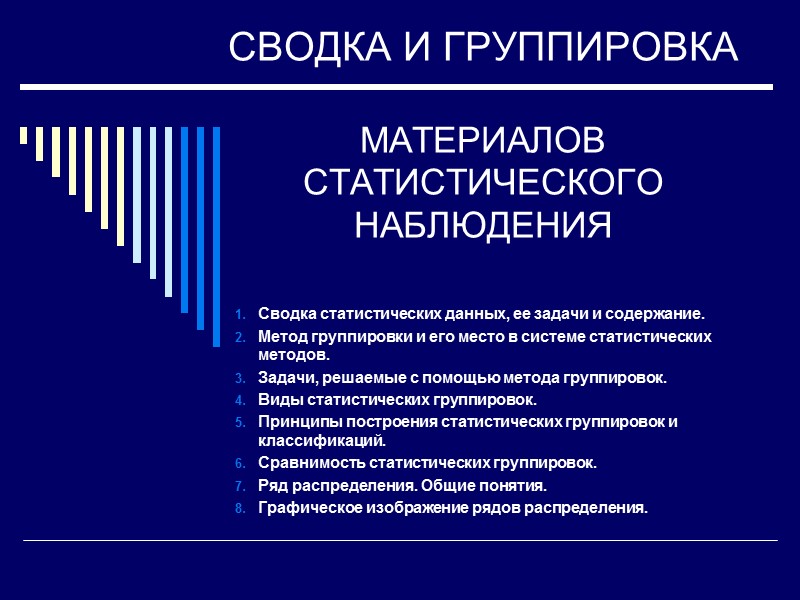 СВОДКА И ГРУППИРОВКА

МАТЕРИАЛОВ СТАТИСТИЧЕСКОГО НАБЛЮДЕНИЯ

1. Сводка статистических данных, ее задачи и содержание.
2. Метод группировки и его место в системе статистических методов.
3. Задачи, решаемые с помощью метода группировок.
4. Виды статистических группировок.
5. Принципы построения статистических группировок и классификаций.
6. Сравнимость статистических группировок.
7. Ряд распределения. Общие понятия.
8. Графическое изображение рядов распределения.